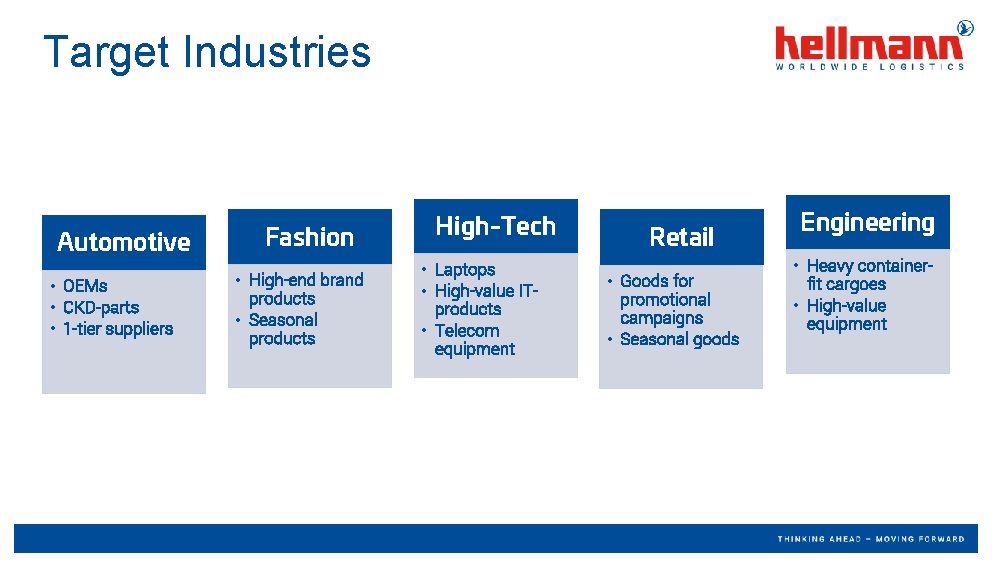 Target Industries

hellmann
WORLDWIDE LOGISTICS

Automotive
• OEMs
• CKD-parts
• 1-tier suppliers

Fashion
• High-end brand products
• Seasonal products

High-Tech
• Laptops
• High-value IT-products
• Telecom equipment

Retail
• Goods for promotional campaigns
• Seasonal goods

Engineering
• Heavy container-fit cargoes
• High-value equipment

THINKING AHEAD – MOVING FORWARD